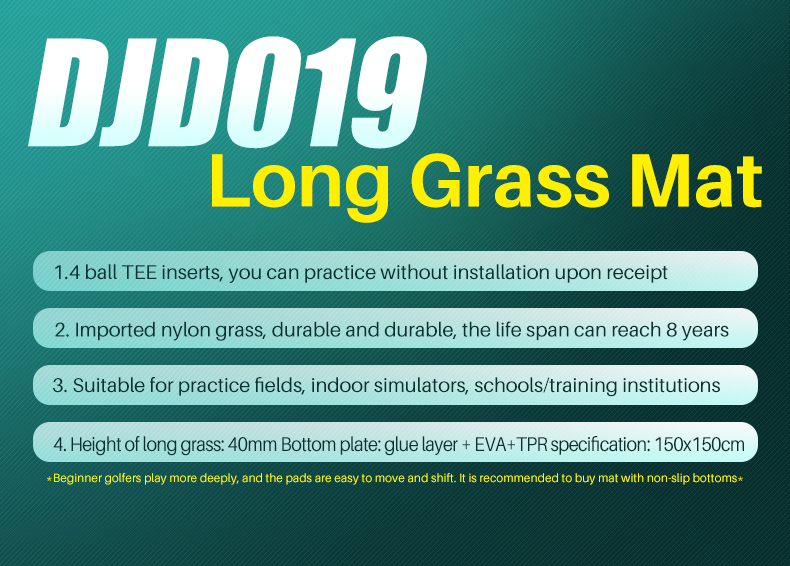 DJD019
Long Grass Mat

1.4 ball TEE inserts, you can practice without installation upon receipt

2. Imported nylon grass, durable and durable, the life span can reach 8 years

3. Suitable for practice fields, indoor simulators, schools/training institutions

4. Height of long grass: 40mm Bottom plate: glue layer + EVA+TPR specification: 150x150cm

*Beginner golfers play more deeply, and the pads are easy to move and shift. It is recommended to buy mat with non-slip bottoms*